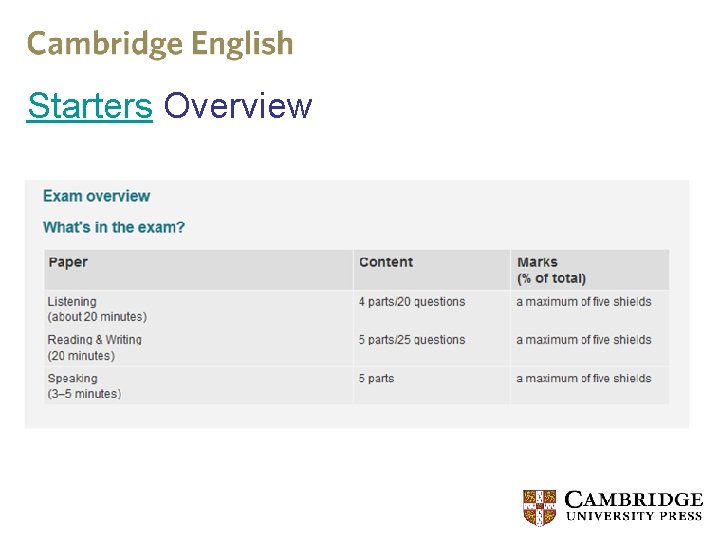 Cambridge English

Starters Overview

Exam overview

What's in the exam?

| Paper | Content | Marks (% of total) |
|---|---|---|
| Listening (about 20 minutes) | 4 parts/20 questions | a maximum of five shields |
| Reading & Writing (20 minutes) | 5 parts/25 questions | a maximum of five shields |
| Speaking (3–5 minutes) | 5 parts | a maximum of five shields |

CAMBRIDGE
UNIVERSITY PRESS